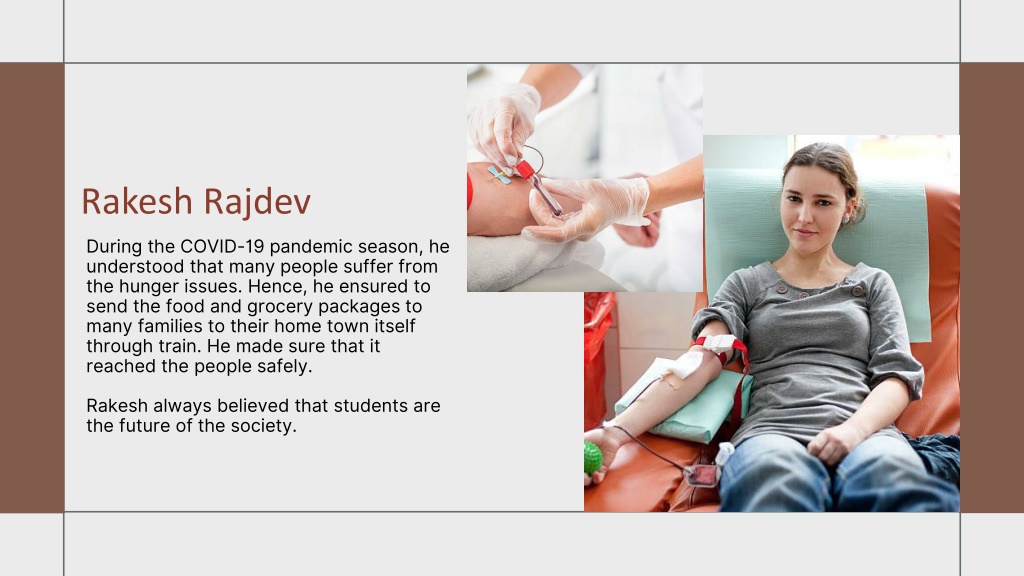 Rakesh Rajdev

During the COVID-19 pandemic season, he understood that many people suffer from the hunger issues. Hence, he ensured to send the food and grocery packages to many families to their home town itself through train. He made sure that it reached the people safely.

Rakesh always believed that students are the future of the society.